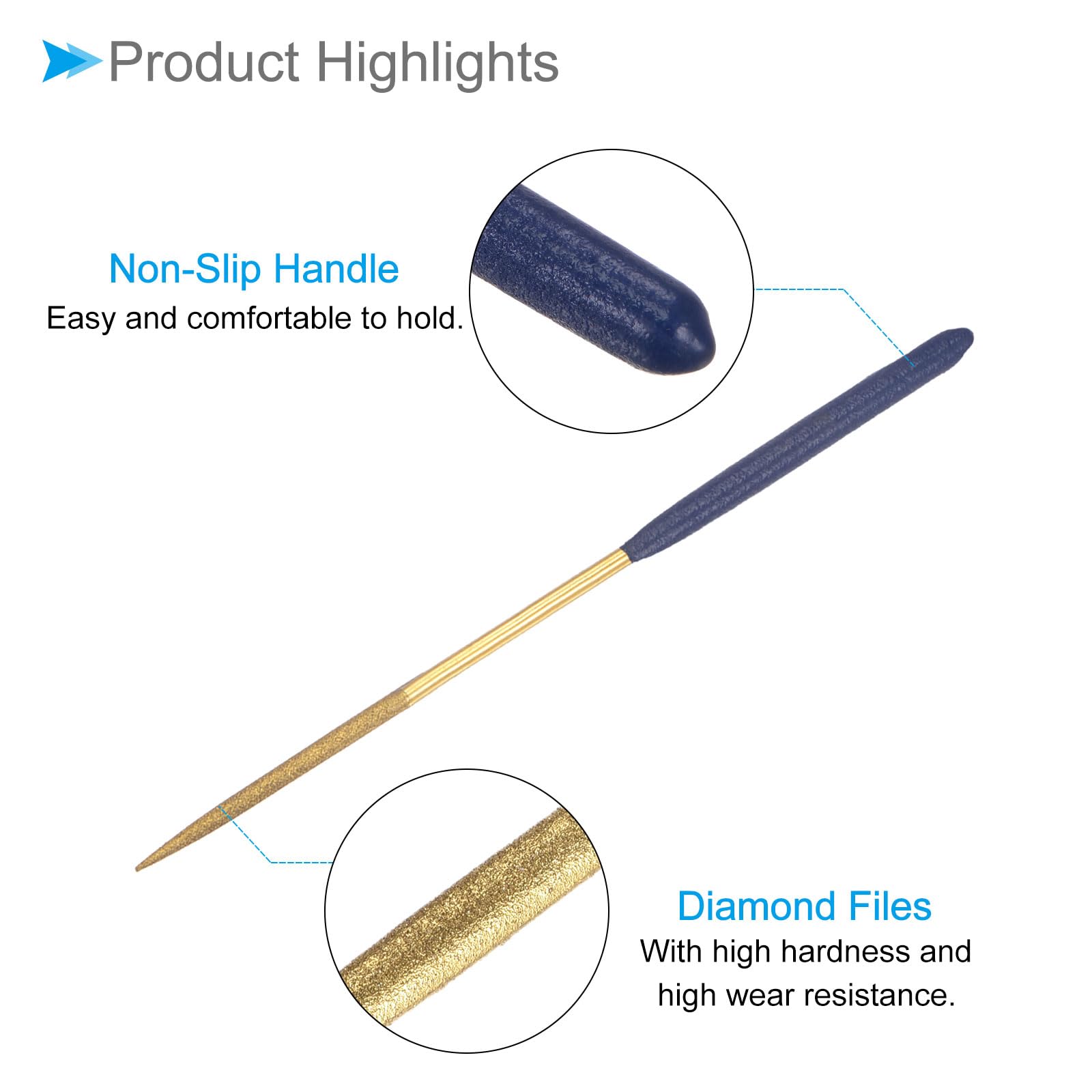 Product Highlights

Non-Slip Handle
Easy and comfortable to hold.

Diamond Files
With high hardness and high wear resistance.